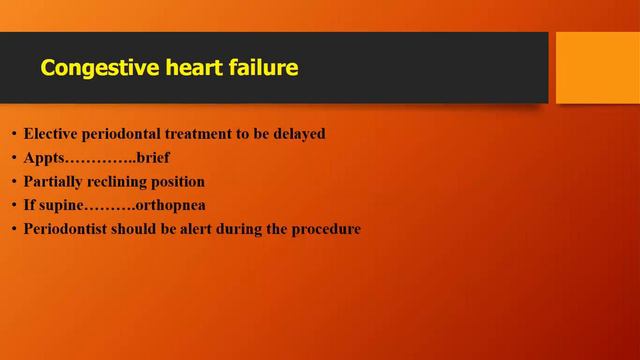 Congestive heart failure

• Elective periodontal treatment to be delayed
• Appts…………..brief
• Partially reclining position
• If supine……….orthopnea
• Periodontist should be alert during the procedure